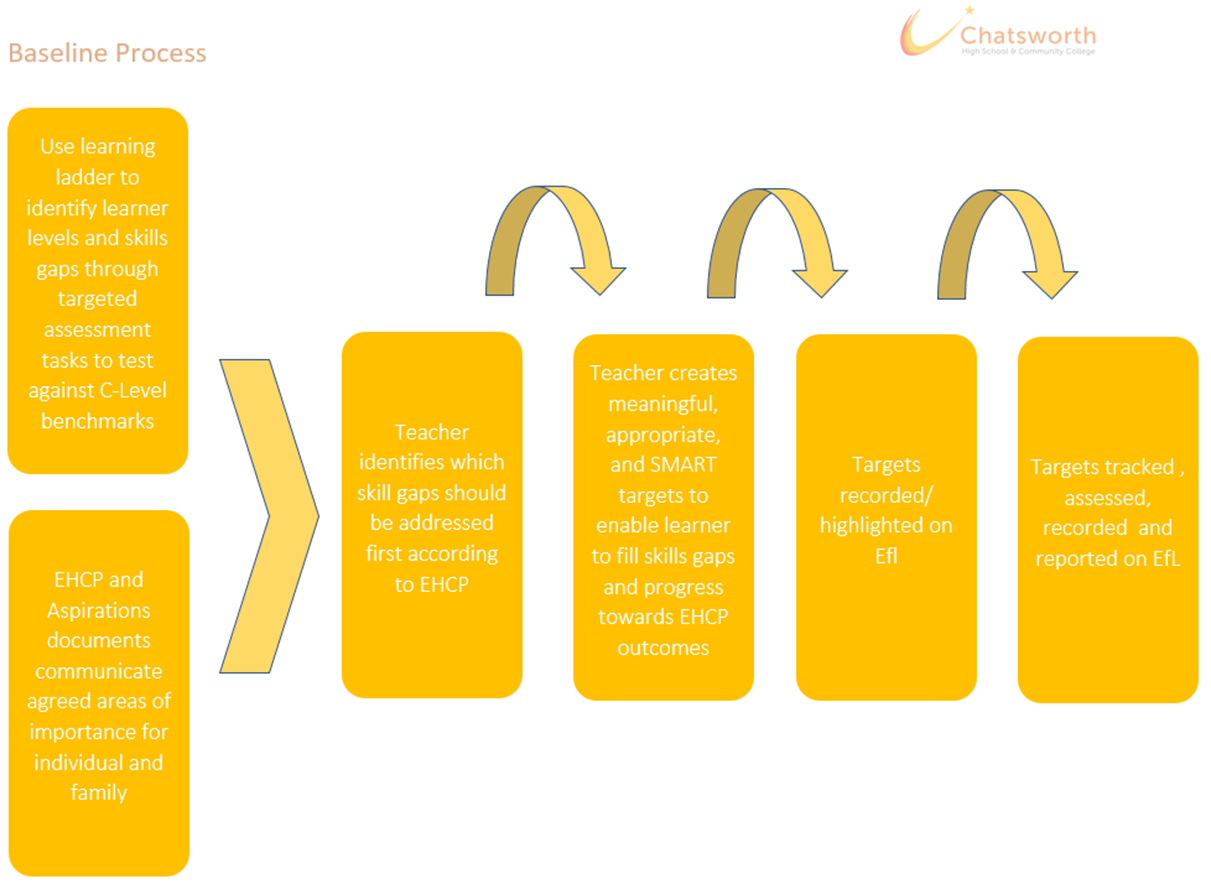 Baseline Process

Chatsworth
High School & Community College

Use learning ladder to identify learner levels and skills gaps through targeted assessment tasks to test against C-Level benchmarks

EHCP and Aspirations documents communicate agreed areas of importance for individual and family

Teacher identifies which skill gaps should be addressed first according to EHCP

Teacher creates meaningful, appropriate, and SMART targets to enable learner to fill skills gaps and progress towards EHCP outcomes

Targets recorded/ highlighted on Efl

Targets tracked , assessed, recorded and reported on EfL